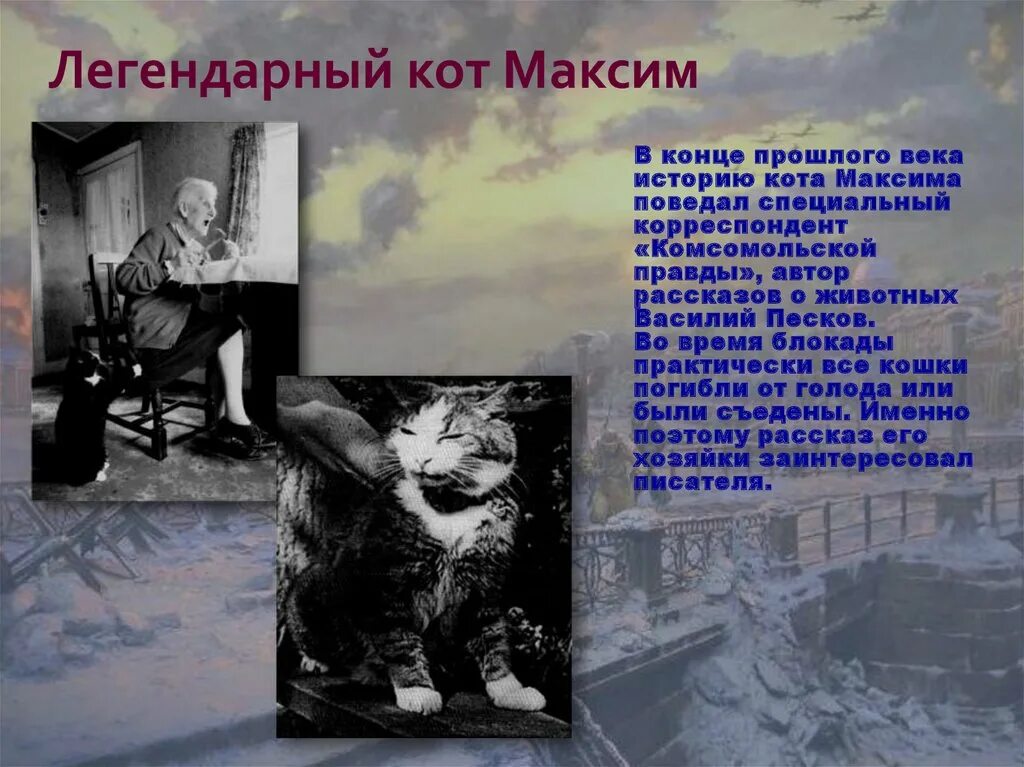 Легендарный кот Максим

В конце прошлого века историю кота Максима поведал специальный корреспондент «Комсомольской правды», автор рассказов о животных Василий Песков.
Во время блокады практически все кошки погибли от голода или были съедены. Именно поэтому рассказ его хозяйки заинтересовал писателя.